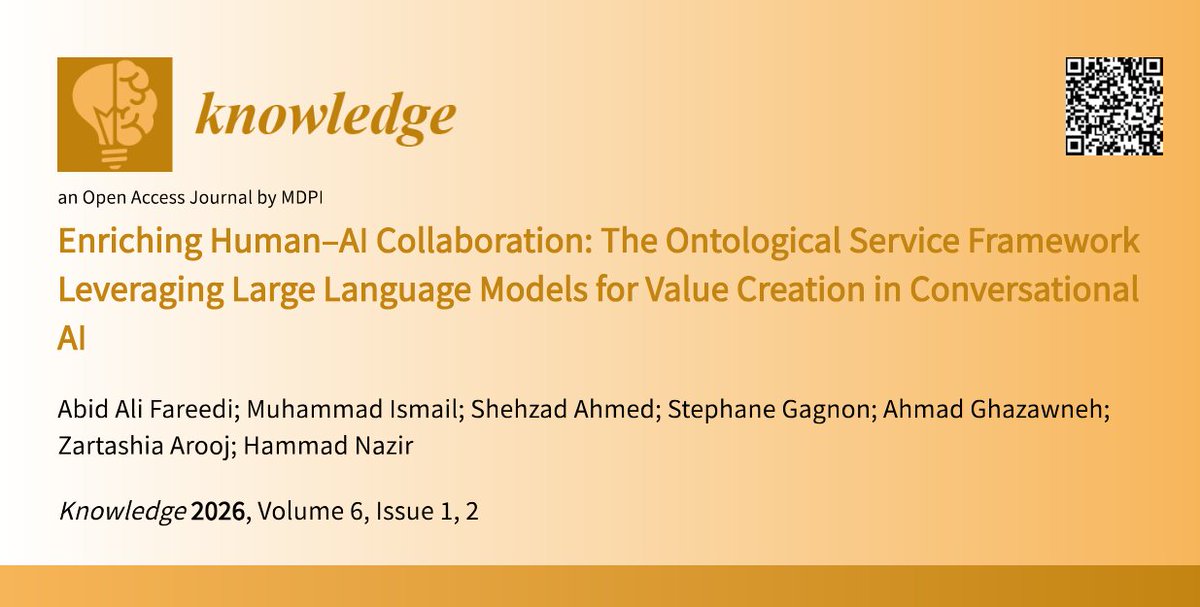 knowledge

an Open Access Journal by MDPI

Enriching Human–AI Collaboration: The Ontological Service Framework Leveraging Large Language Models for Value Creation in Conversational AI

Abid Ali Fareedi; Muhammad Ismail; Shehzad Ahmed; Stephane Gagnon; Ahmad Ghazawneh; Zartashia Arooj; Hammad Nazir

Knowledge 2026, Volume 6, Issue 1, 2